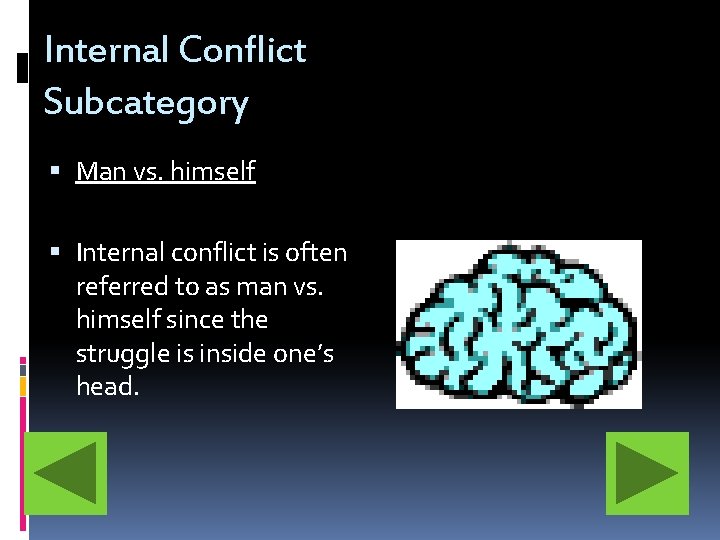 Internal Conflict Subcategory

▪ Man vs. himself

▪ Internal conflict is often referred to as man vs. himself since the struggle is inside one's head.